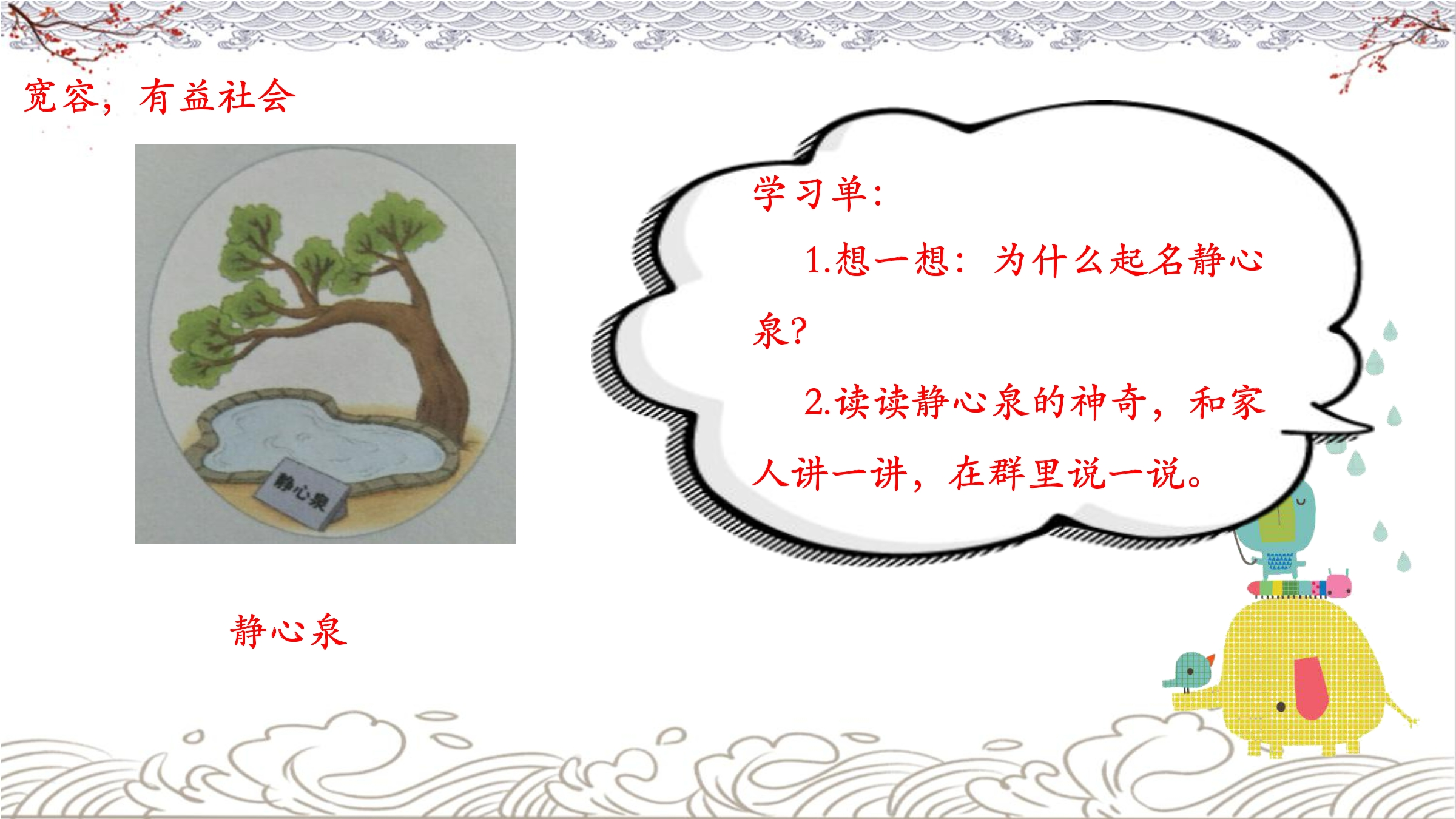 宽容，有益社会

静心泉

静心泉

学习单：

1.想一想：为什么起名静心泉？

2.读读静心泉的神奇，和家人讲一讲，在群里说一说。